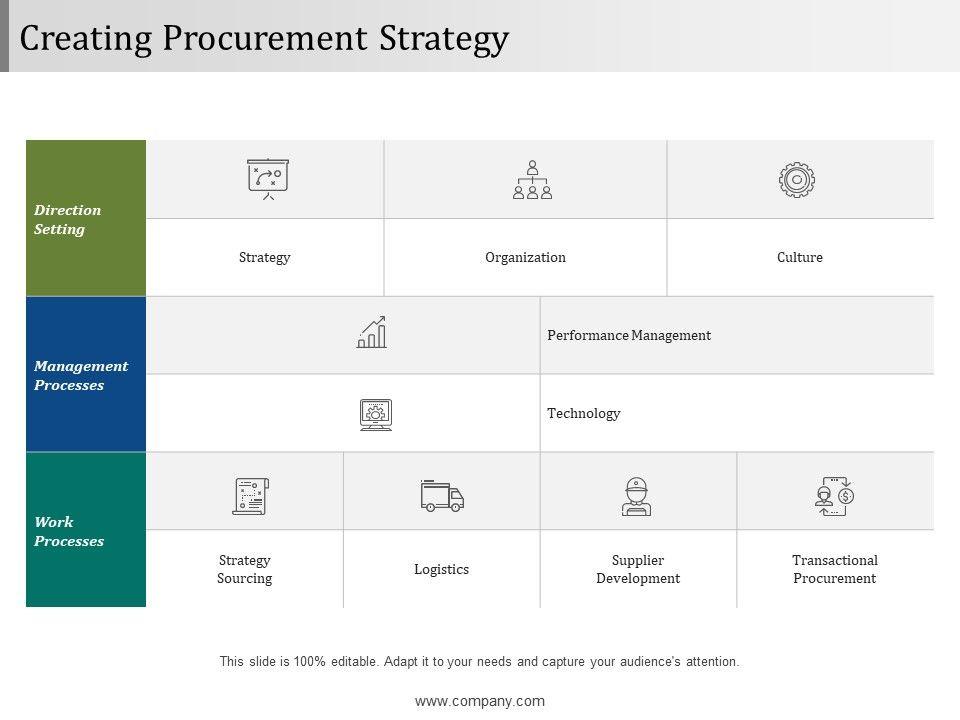 Creating Procurement Strategy

Direction Setting

Strategy

Organization

Culture

Management Processes

Performance Management

Technology

Work Processes

Strategy Sourcing

Logistics

Supplier Development

Transactional Procurement

This slide is 100% editable. Adapt it to your needs and capture your audience's attention.

www.company.com